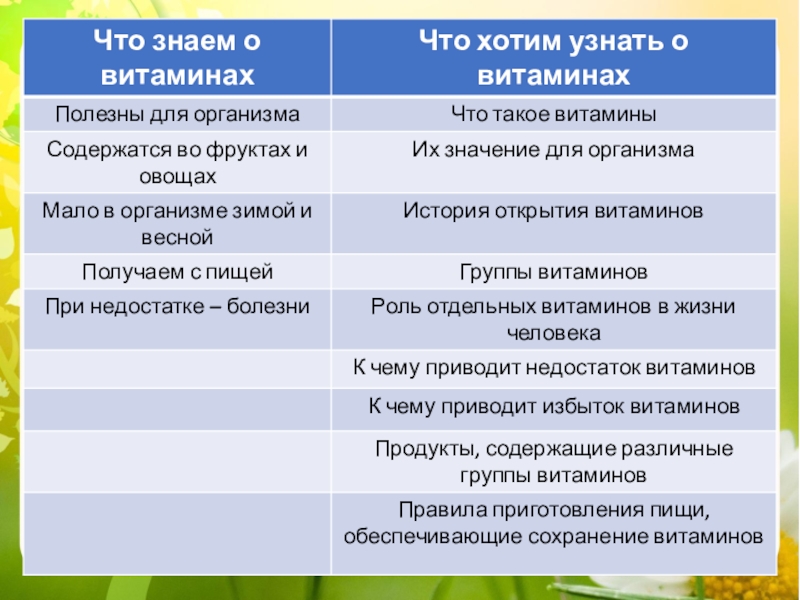 | Что знаем о витаминах | Что хотим узнать о витаминах |
|---|---|
| Полезны для организма | Что такое витамины |
| Содержатся во фруктах и овощах | Их значение для организма |
| Мало в организме зимой и весной | История открытия витаминов |
| Получаем с пищей | Группы витаминов |
| При недостатке – болезни | Роль отдельных витаминов в жизни человека |
| | К чему приводит недостаток витаминов |
| | К чему приводит избыток витаминов |
| | Продукты, содержащие различные группы витаминов |
| | Правила приготовления пищи, обеспечивающие сохранение витаминов |